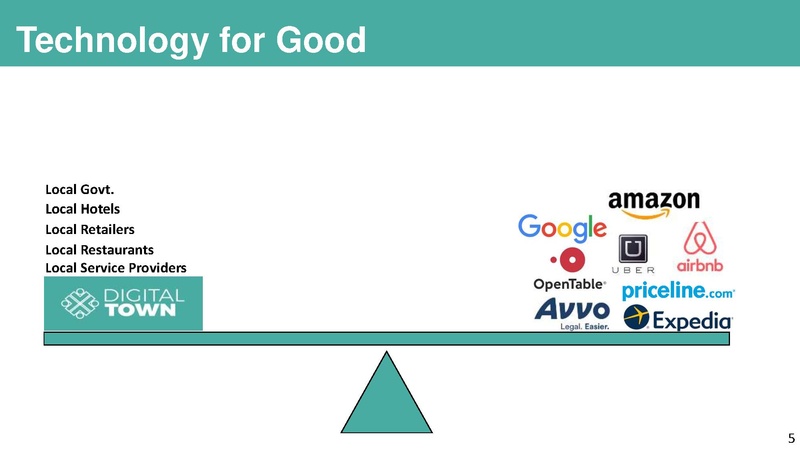 Technology for Good

Local Govt.
Local Hotels
Local Retailers
Local Restaurants
Local Service Providers

DIGITAL TOWN

amazon
Google
UBER
airbnb
OpenTable
priceline.com
Avvo
Legal. Easier.
Expedia

5